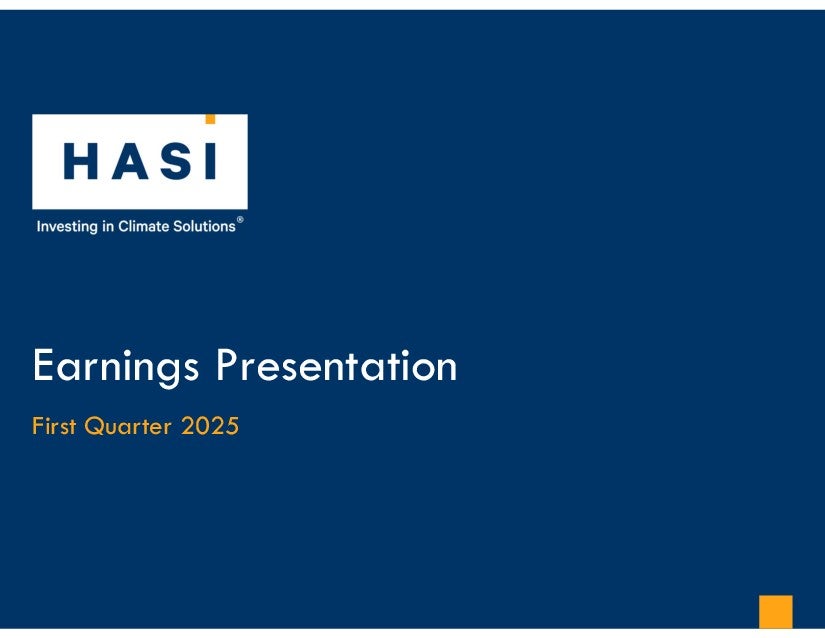 HASI

Investing in Climate Solutions®

Earnings Presentation

First Quarter 2025